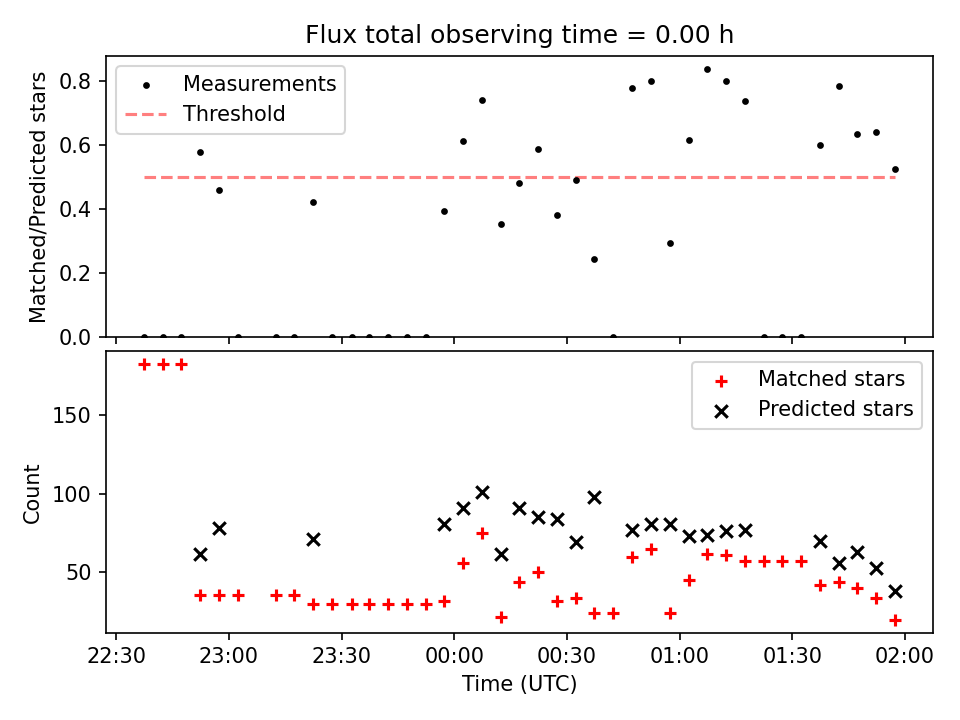 Flux total observing time = 0.00 h

Measurements
Threshold

Matched/Predicted stars

0.8
0.6
0.4
0.2
0.0

Matched stars
Predicted stars

Count

150
100
50

22:30
23:00
23:30
00:00
00:30
01:00
01:30
02:00

Time (UTC)